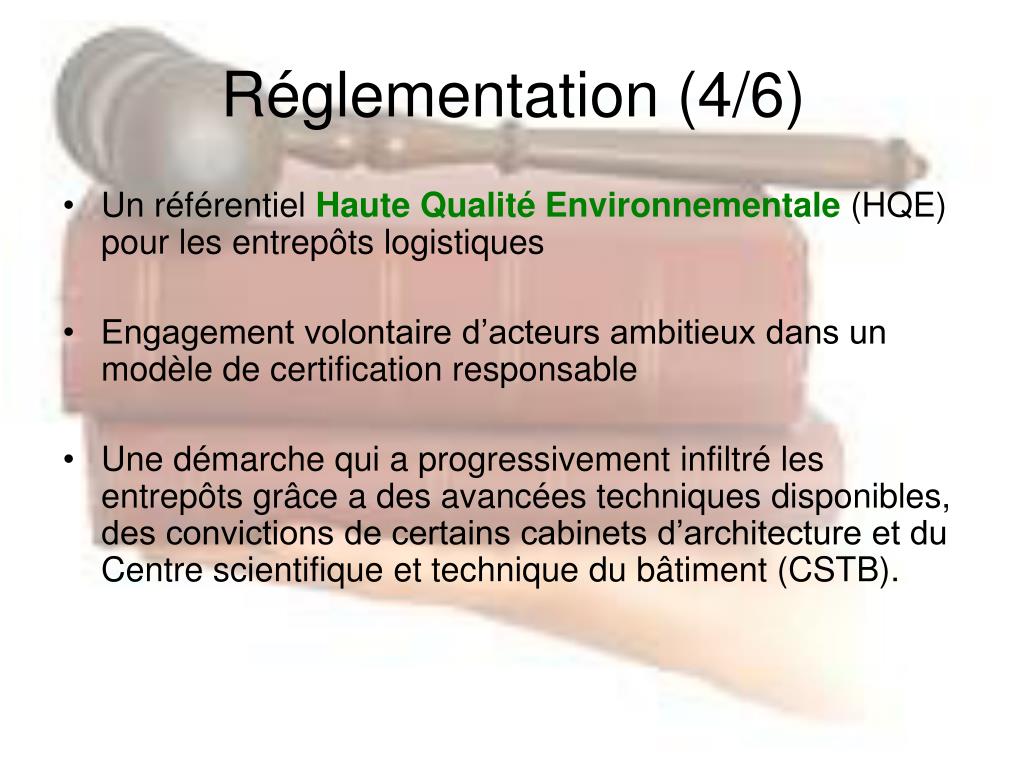 Réglementation (4/6)

• Un référentiel Haute Qualité Environnementale (HQE) pour les entrepôts logistiques

• Engagement volontaire d’acteurs ambitieux dans un modèle de certification responsable

• Une démarche qui a progressivement infiltré les entrepôts grâce a des avancées techniques disponibles, des convictions de certains cabinets d’architecture et du Centre scientifique et technique du bâtiment (CSTB).